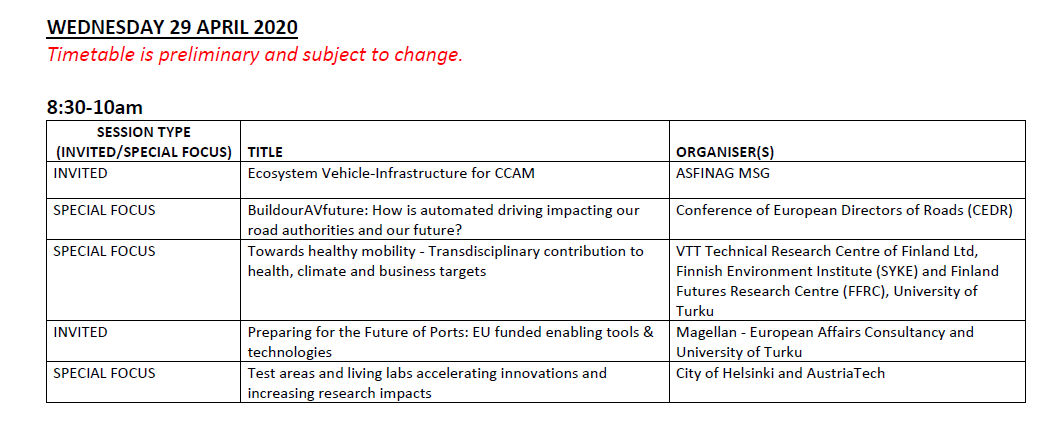 WEDNESDAY 29 APRIL 2020
Timetable is preliminary and subject to change.

8:30-10am

| SESSION TYPE (INVITED/SPECIAL FOCUS) | TITLE | ORGANISER(S) |
|---|---|---|
| INVITED | Ecosystem Vehicle-Infrastructure for CCAM | ASFINAG MSG |
| SPECIAL FOCUS | BuildourAVfuture: How is automated driving impacting our road authorities and our future? | Conference of European Directors of Roads (CEDR) |
| SPECIAL FOCUS | Towards healthy mobility - Transdisciplinary contribution to health, climate and business targets | VTT Technical Research Centre of Finland Ltd, Finnish Environment Institute (SYKE) and Finland Futures Research Centre (FFRC), University of Turku |
| INVITED | Preparing for the Future of Ports: EU funded enabling tools & technologies | Magellan - European Affairs Consultancy and University of Turku |
| SPECIAL FOCUS | Test areas and living labs accelerating innovations and increasing research impacts | City of Helsinki and AustriaTech |